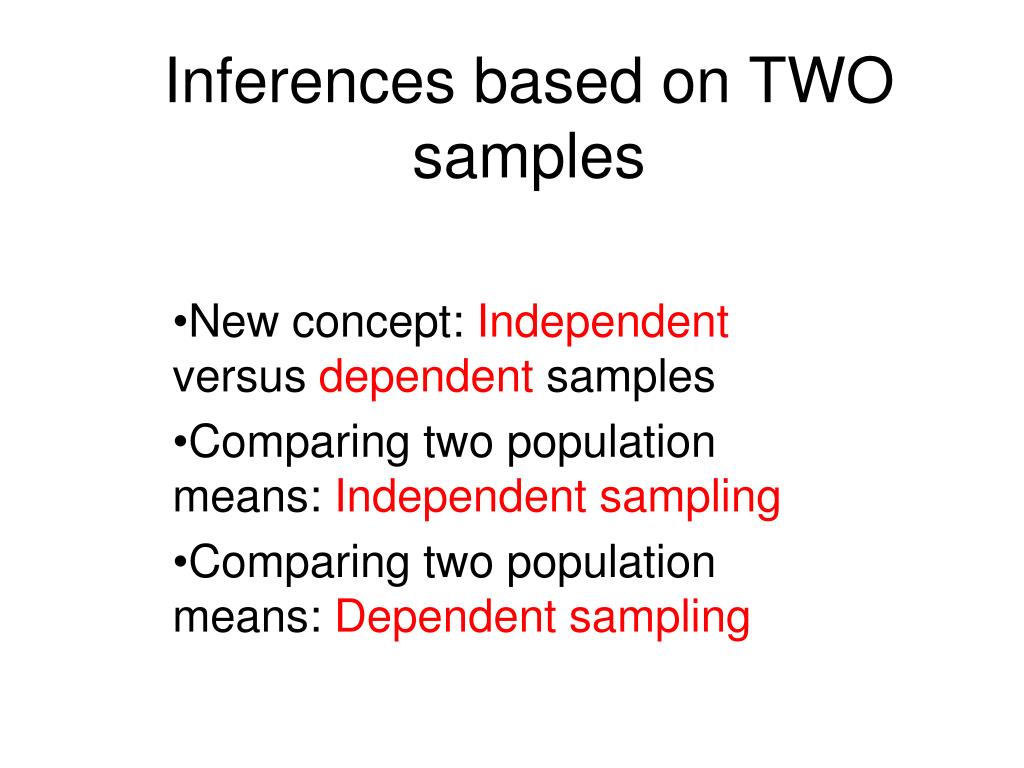 Inferences based on TWO samples

•New concept: Independent versus dependent samples

•Comparing two population means: Independent sampling

•Comparing two population means: Dependent sampling